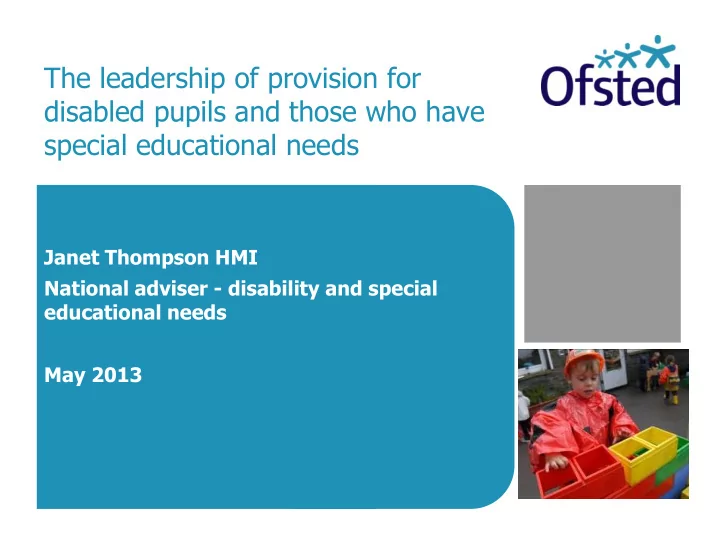 The leadership of provision for disabled pupils and those who have special educational needs

Ofsted

Janet Thompson HMI

National adviser - disability and special educational needs

May 2013